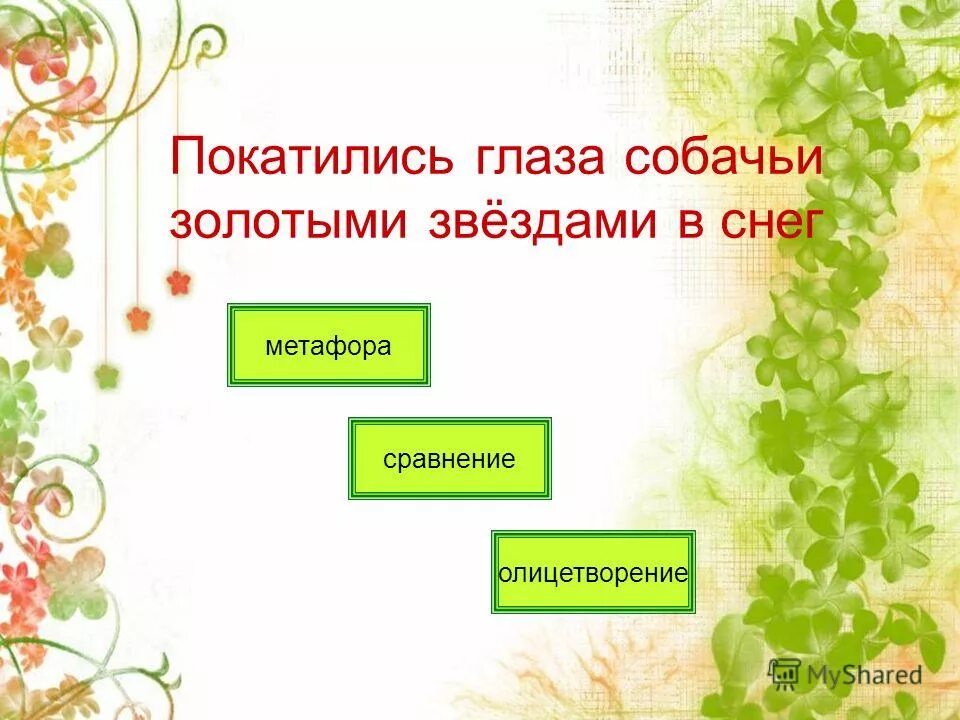 Покатились глаза собачьи золотыми звёздами в снег

метафора

сравнение

олицетворение

MyShared